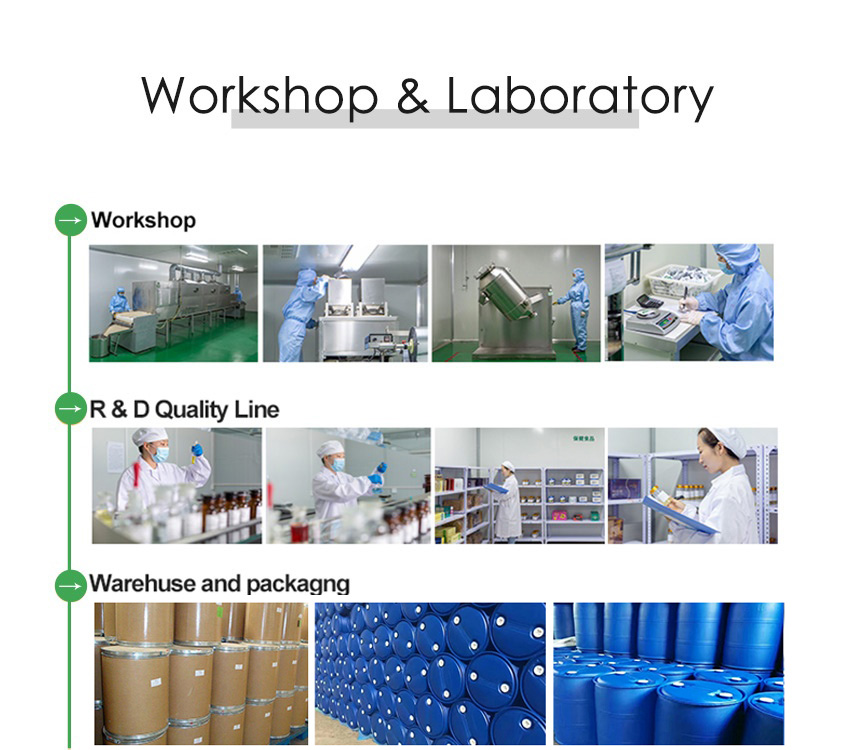 Workshop & Laboratory

Workshop

R & D Quality Line

保健食品

Warehuse and packagng